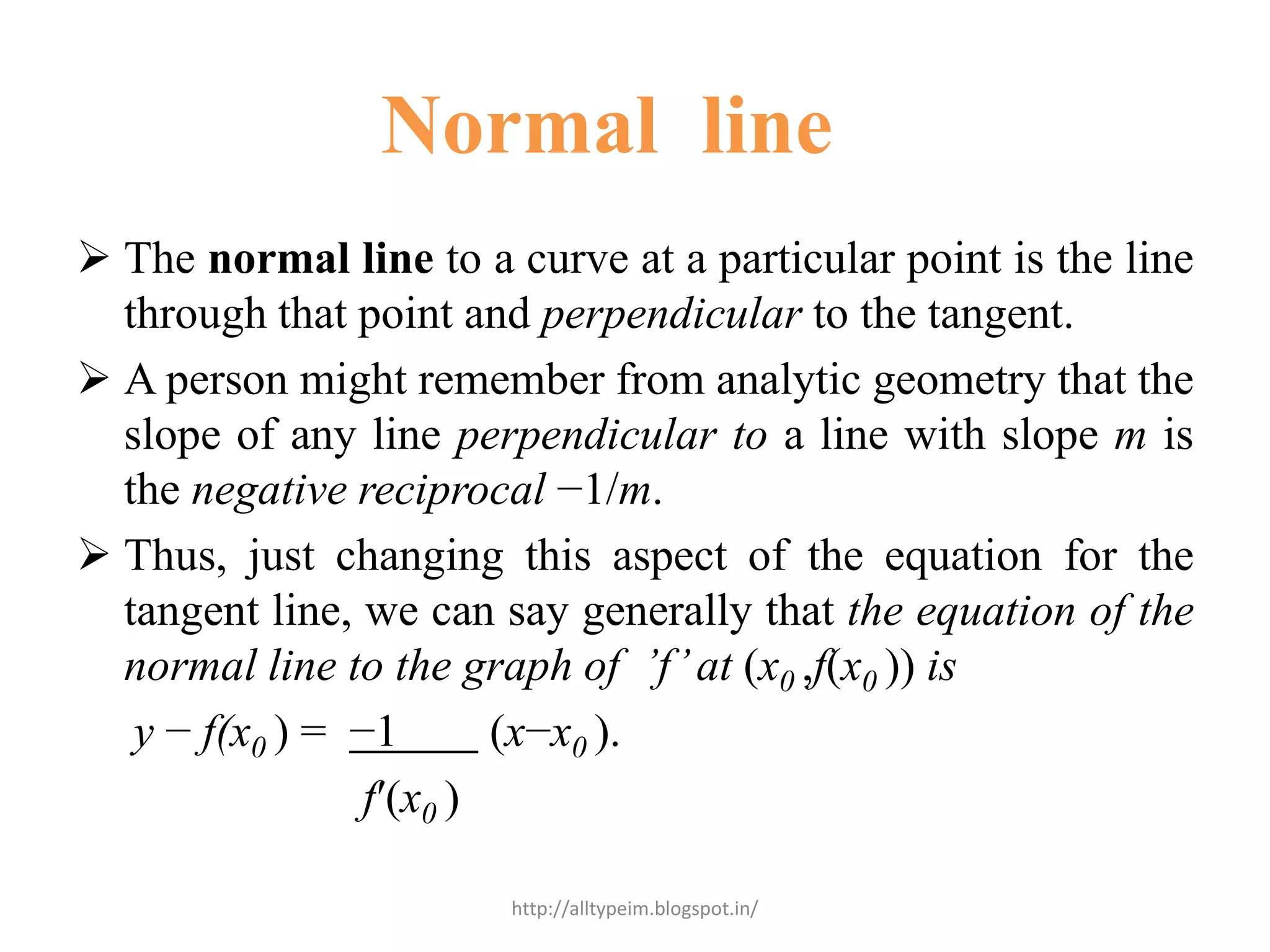 Normal line

➢ The normal line to a curve at a particular point is the line through that point and perpendicular to the tangent.

➢ A person might remember from analytic geometry that the slope of any line perpendicular to a line with slope $m$ is the negative reciprocal $-1/m$.

➢ Thus, just changing this aspect of the equation for the tangent line, we can say generally that the equation of the normal line to the graph of 'f' at $(x_0, f(x_0))$ is

$y - f(x_0) = \frac{-1}{f'(x_0)}(x - x_0)$.

http://alltypeim.blogspot.in/